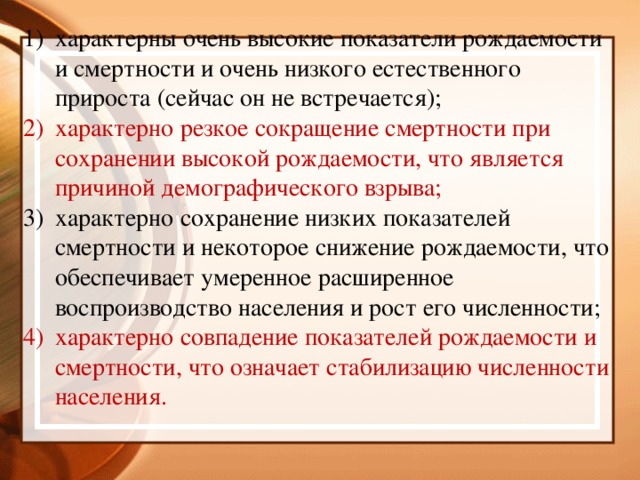 1) характерны очень высокие показатели рождаемости и смертности и очень низкого естественного прироста (сейчас он не встречается);
2) характерно резкое сокращение смертности при сохранении высокой рождаемости, что является причиной демографического взрыва;
3) характерно сохранение низких показателей смертности и некоторое снижение рождаемости, что обеспечивает умеренное расширенное воспроизводство населения и рост его численности;
4) характерно совпадение показателей рождаемости и смертности, что означает стабилизацию численности населения.